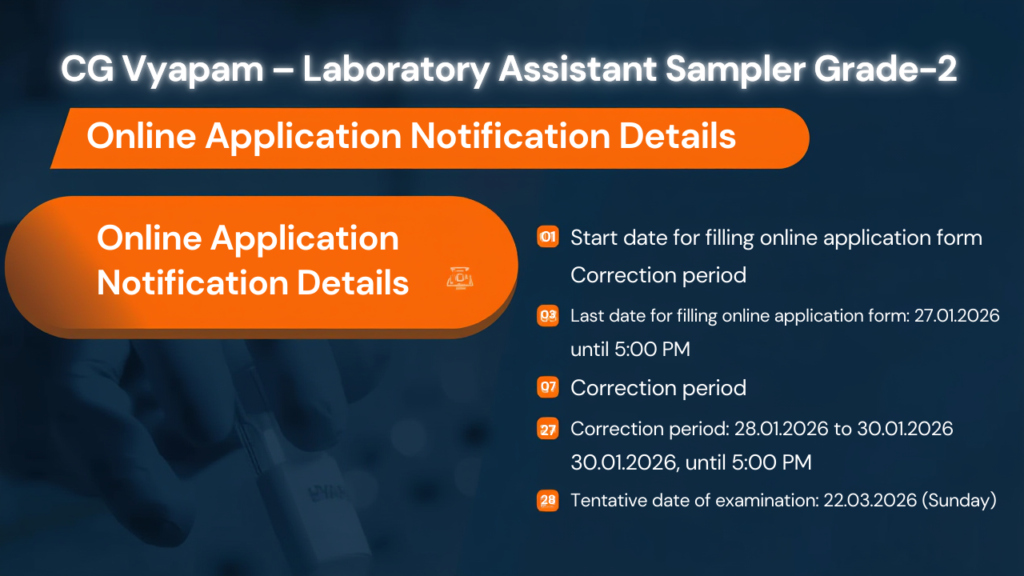 CG Vyapam – Laboratory Assistant Sampler Grade-2

Online Application Notification Details

Online Application Notification Details

01 Start date for filling online application form Correction period

03 Last date for filling online application form: 27.01.2026 until 5:00 PM

07 Correction period

27 Correction period: 28.01.2026 to 30.01.2026 30.01.2026, until 5:00 PM

28 Tentative date of examination: 22.03.2026 (Sunday)